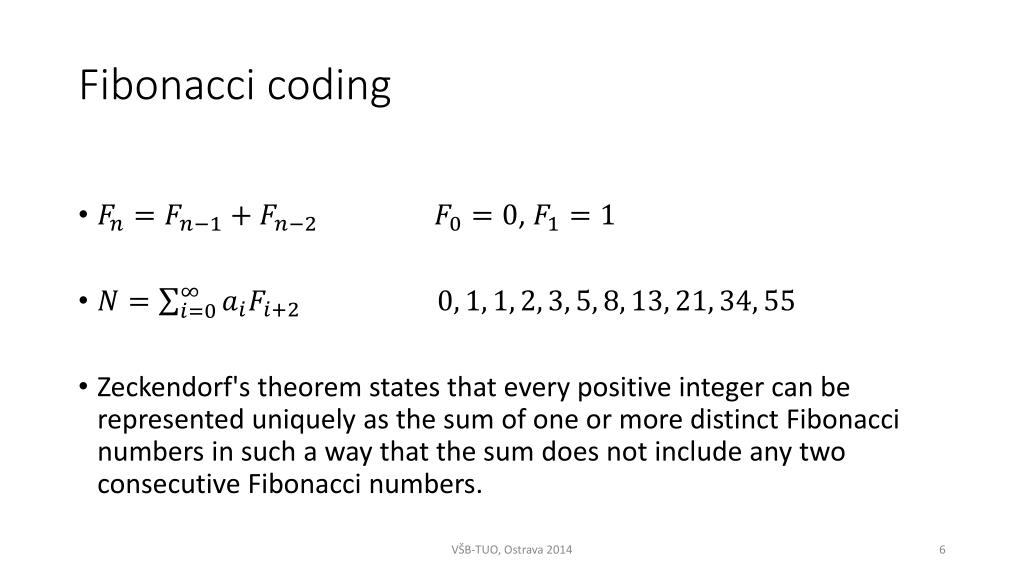 Fibonacci coding

• $F_n = F_{n-1} + F_{n-2}$ $F_0 = 0, F_1 = 1$

• $N = \sum_{i=0}^{\infty} a_i F_{i+2}$ $0, 1, 1, 2, 3, 5, 8, 13, 21, 34, 55$

• Zeckendorf's theorem states that every positive integer can be represented uniquely as the sum of one or more distinct Fibonacci numbers in such a way that the sum does not include any two consecutive Fibonacci numbers.

VŠB-TUO, Ostrava 2014

6